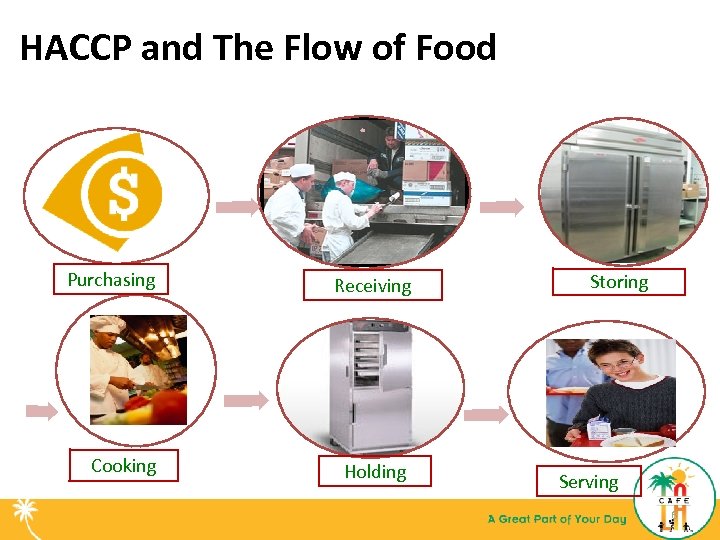 HACCP and The Flow of Food

$

Purchasing

Receiving

Storing

Cooking

Holding

Serving

A Great Part of Your Day

CAFE